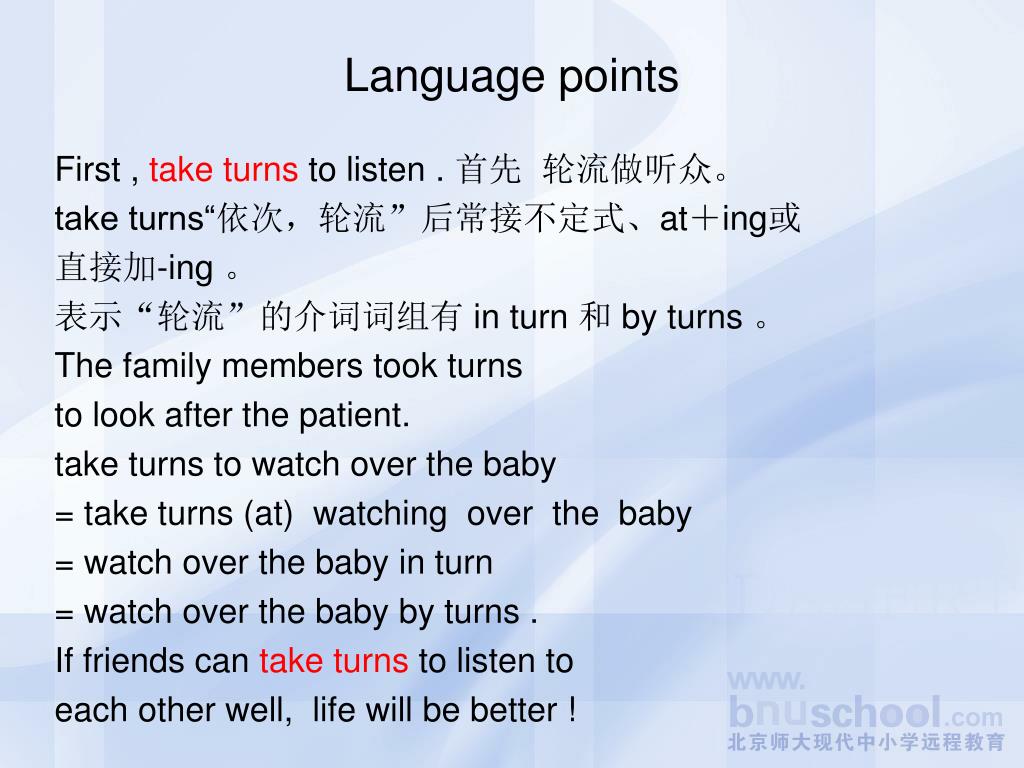 Language points

First , take turns to listen . 首先 轮流做听众。
take turns“依次，轮流”后常接不定式、at＋ing或直接加-ing 。
表示“轮流”的介词词组有 in turn 和 by turns 。
The family members took turns
to look after the patient.
take turns to watch over the baby
= take turns (at) watching over the baby
= watch over the baby in turn
= watch over the baby by turns .
If friends can take turns to listen to
each other well, life will be better !

www.
bnuschool.com
北京师大现代中小学远程教育